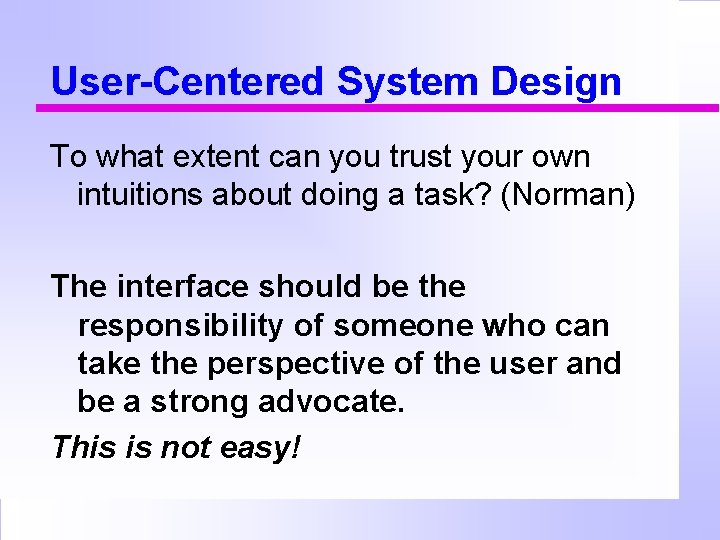 User-Centered System Design

To what extent can you trust your own intuitions about doing a task? (Norman)

The interface should be the responsibility of someone who can take the perspective of the user and be a strong advocate.

This is not easy!